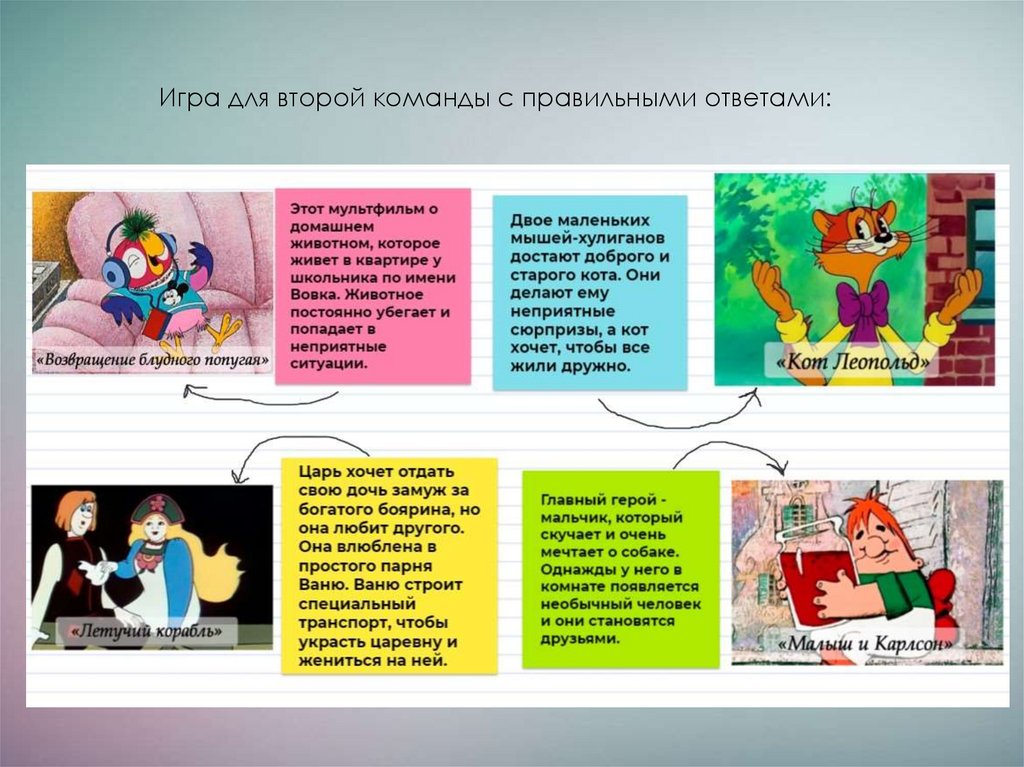 Игра для второй команды с правильными ответами:

«Возвращение блудного попугая»

Этот мультфильм о домашнем животном, которое живет в квартире у школьника по имени Вовка. Животное постоянно убегает и попадает в неприятные ситуации.

Двое маленьких мышей-хулиганов достают доброго и старого кота. Они делают ему неприятные сюрпризы, а кот хочет, чтобы все жили дружно.

«Кот Леопольд»

«Летучий корабль»

Царь хочет отдать свою дочь замуж за богатого боярина, но она любит другого. Она влюблена в простого парня Ваню. Ваню строит специальный транспорт, чтобы украсть царевну и жениться на ней.

Главный герой - мальчик, который скучает и очень мечтает о собаке. Однажды у него в комнате появляется необычный человек и они становятся друзьями.

«Малыш и Карлсон»